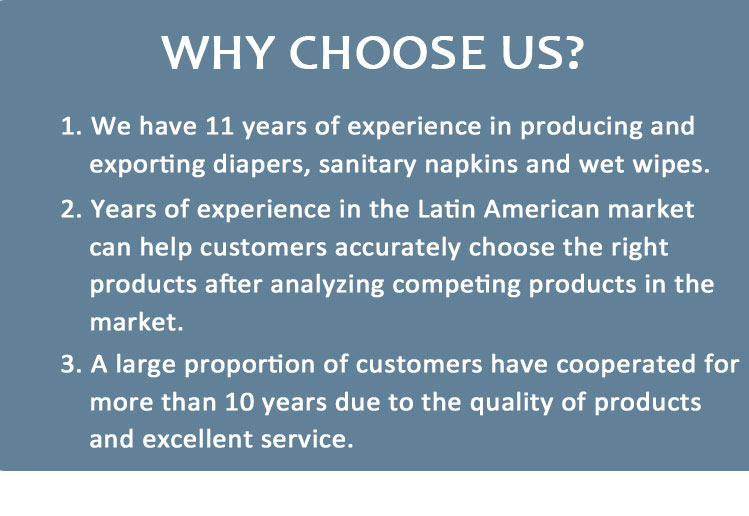 WHY CHOOSE US?

1. We have 11 years of experience in producing and exporting diapers, sanitary napkins and wet wipes.

2. Years of experience in the Latin American market can help customers accurately choose the right products after analyzing competing products in the market.

3. A large proportion of customers have cooperated for more than 10 years due to the quality of products and excellent service.